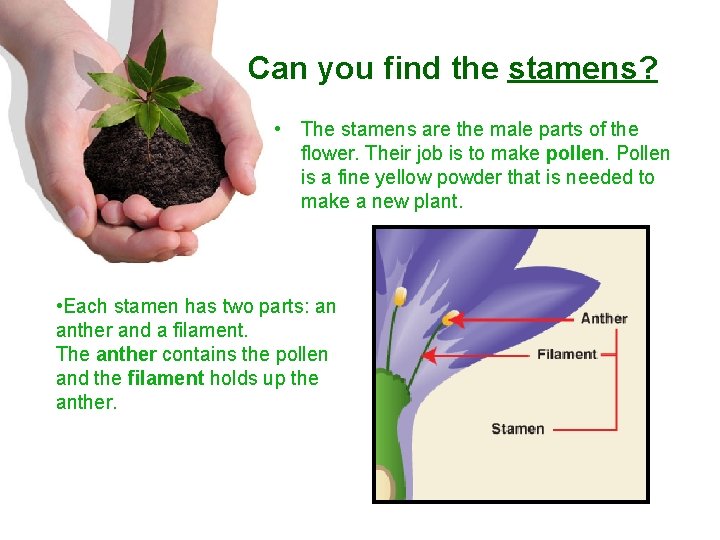 Can you find the stamens?

• The stamens are the male parts of the flower. Their job is to make pollen. Pollen is a fine yellow powder that is needed to make a new plant.

•Each stamen has two parts: an anther and a filament.
The anther contains the pollen and the filament holds up the anther.

Anther
Filament
Stamen